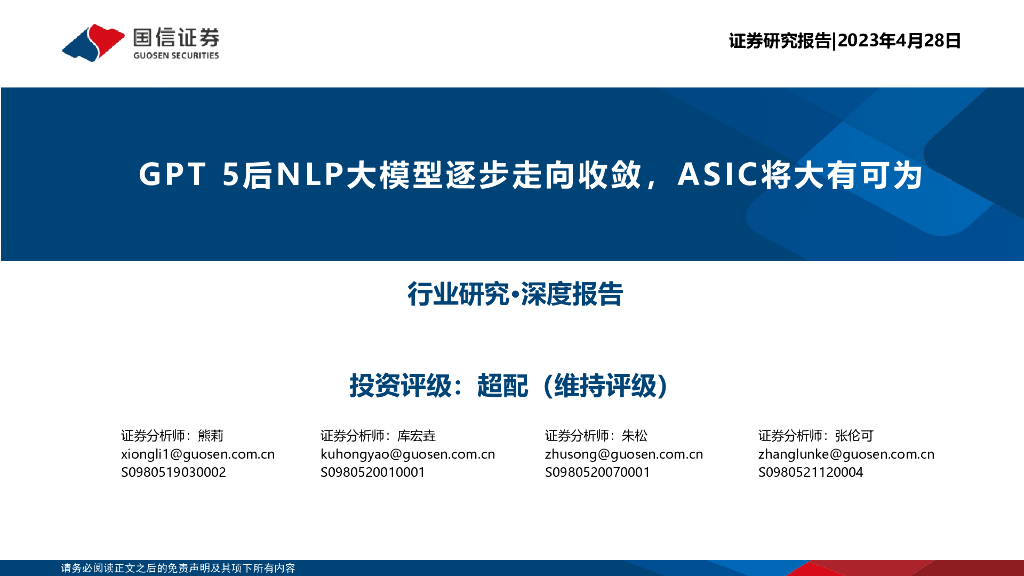 国信证券
GUOSEN SECURITIES

证券研究报告|2023年4月28日

GPT 5后NLP大模型逐步走向收敛，ASIC将大有可为

行业研究·深度报告

投资评级：超配（维持评级）

证券分析师：熊莉
xiongli1@guosen.com.cn
S0980519030002

证券分析师：库宏垚
kuhongyao@guosen.com.cn
S0980520010001

证券分析师：朱松
zhusong@guosen.com.cn
S0980520070001

证券分析师：张伦可
zhanglunke@guosen.com.cn
S0980521120004

请务必阅读正文之后的免责声明及其项下所有内容